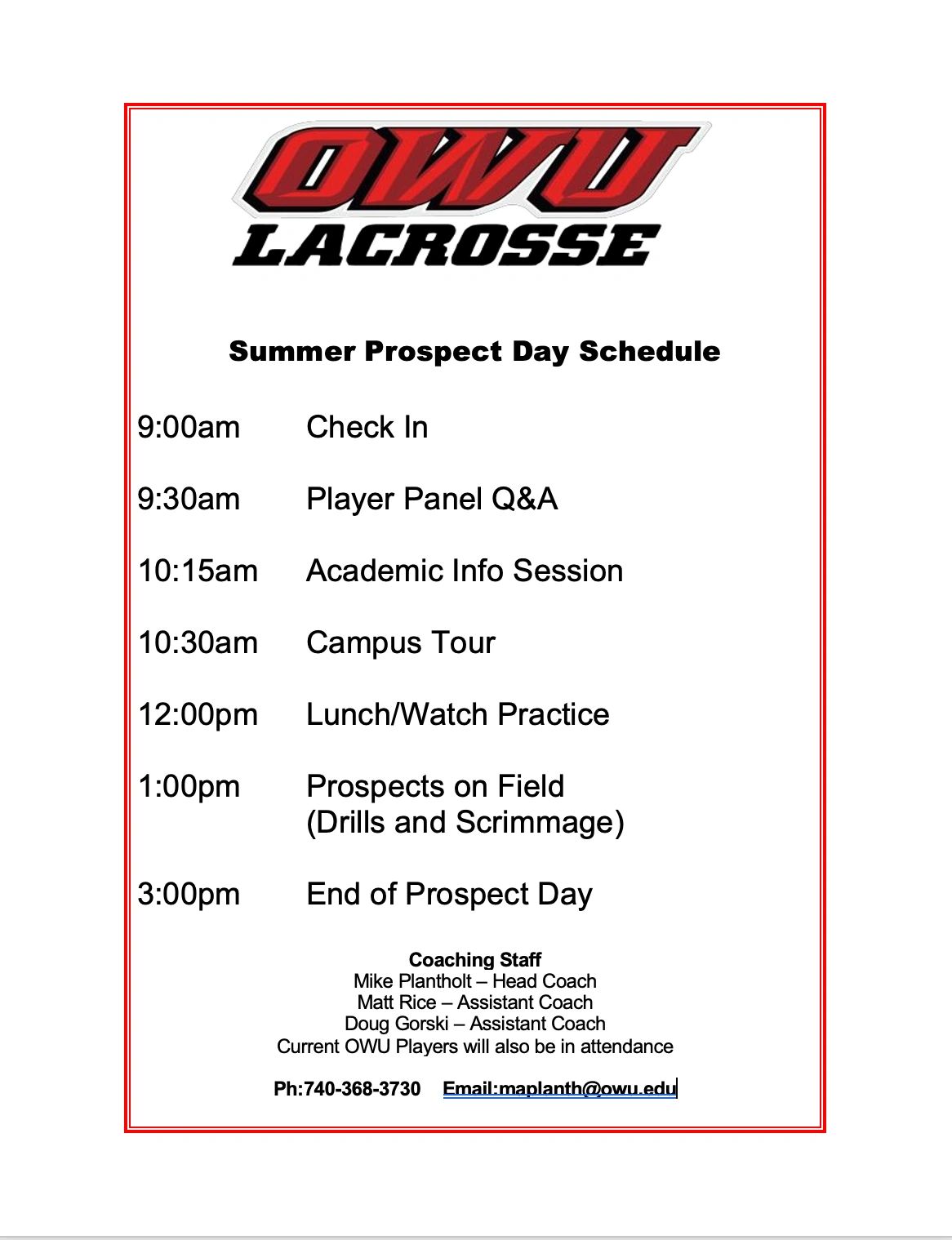 OWU
LACROSSE

Summer Prospect Day Schedule

9:00am Check In

9:30am Player Panel Q&A

10:15am Academic Info Session

10:30am Campus Tour

12:00pm Lunch/Watch Practice

1:00pm Prospects on Field (Drills and Scrimmage)

3:00pm End of Prospect Day

Coaching Staff
Mike Plantholt – Head Coach
Matt Rice – Assistant Coach
Doug Gorski – Assistant Coach
Current OWU Players will also be in attendance

Ph:740-368-3730 Email:maplanth@owu.edu